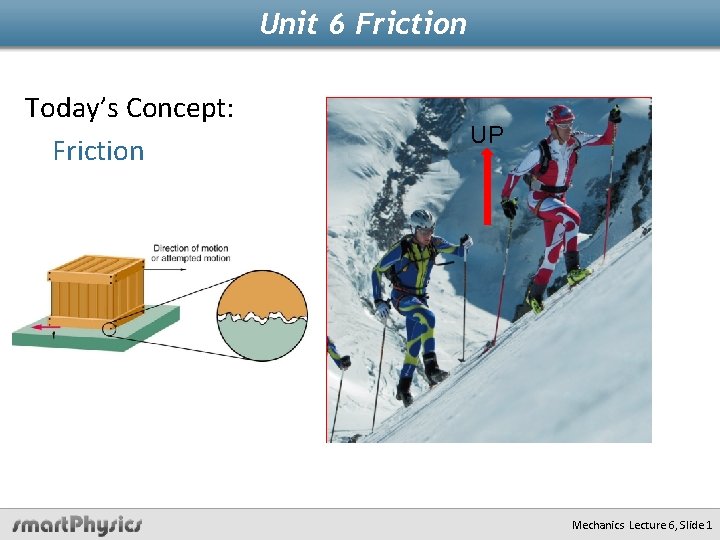 Unit 6 Friction

Today's Concept:
Friction

Direction of motion or attempted motion

UP

smartPhysics

Mechanics Lecture 6, Slide 1